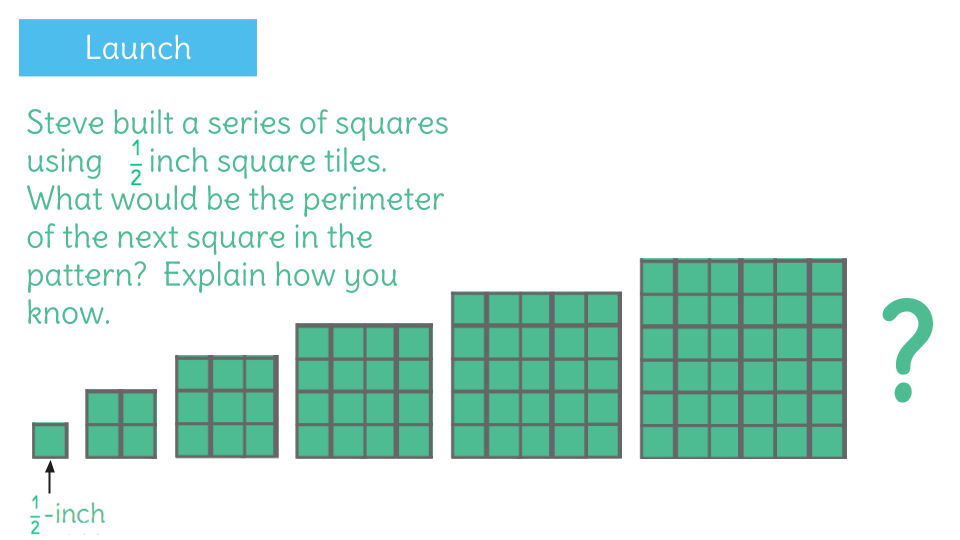 Launch

Steve built a series of squares using $\frac{1}{2}$ inch square tiles. What would be the perimeter of the next square in the pattern? Explain how you know.

?

$\frac{1}{2}$-inch